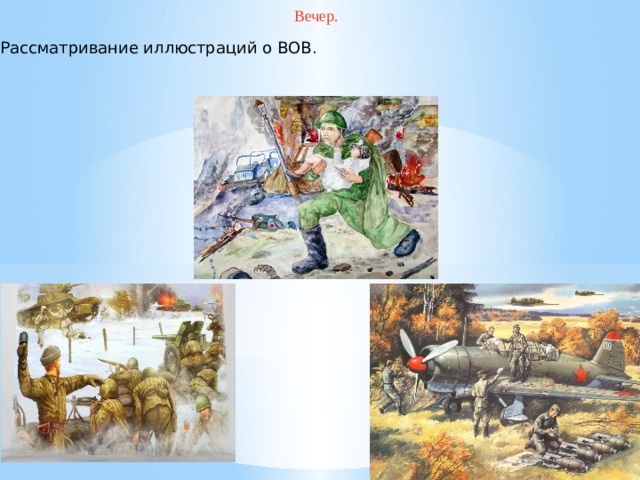 Вечер.

Рассматривание иллюстраций о ВОВ.